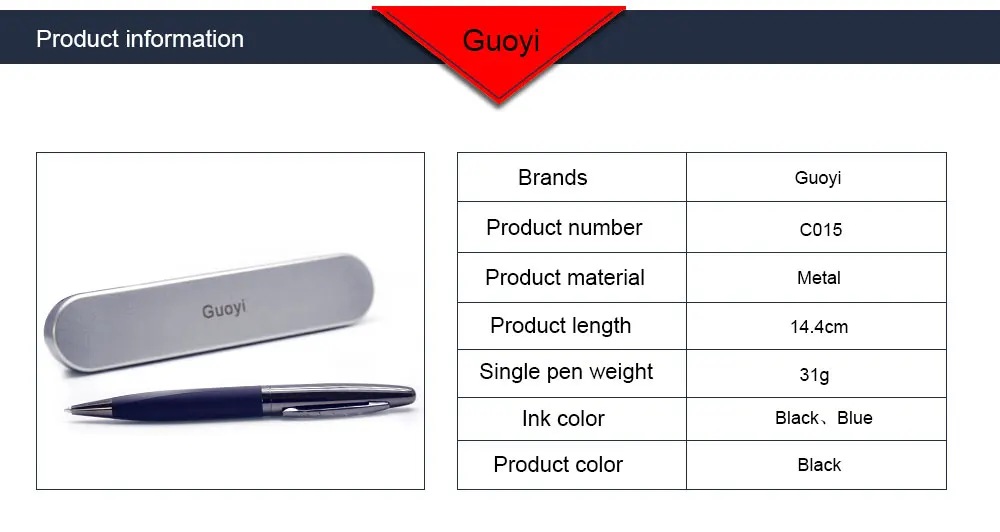 Product information

Guoyi

Guoyi

| Brands | Guoyi |
|---|---|
| Product number | C015 |
| Product material | Metal |
| Product length | 14.4cm |
| Single pen weight | 31g |
| Ink color | Black、Blue |
| Product color | Black |